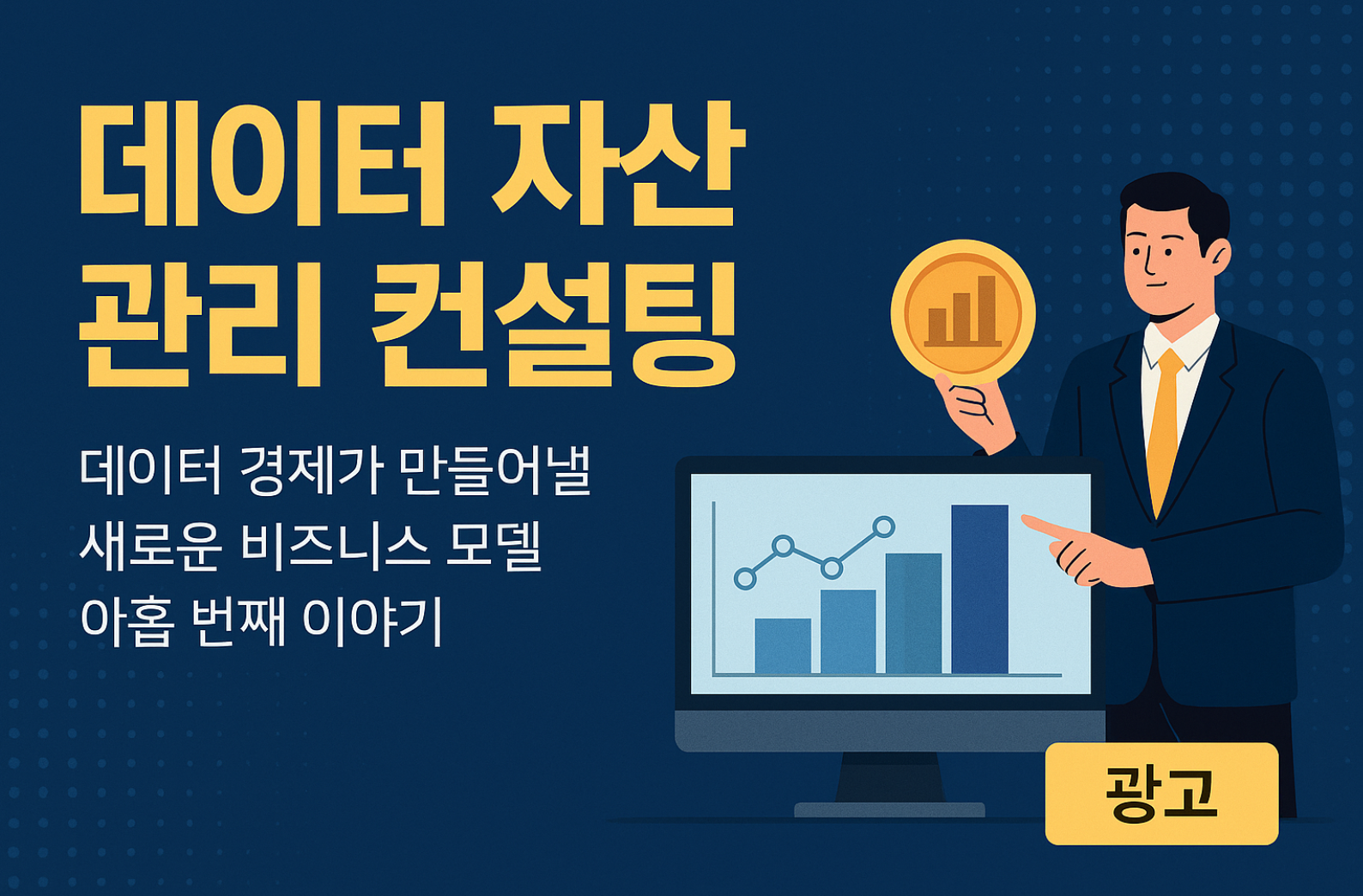 데이터 자산
관리 컨설팅

데이터 경제가 만들어낼
새로운 비즈니스 모델
아홉 번째 이야기

광고